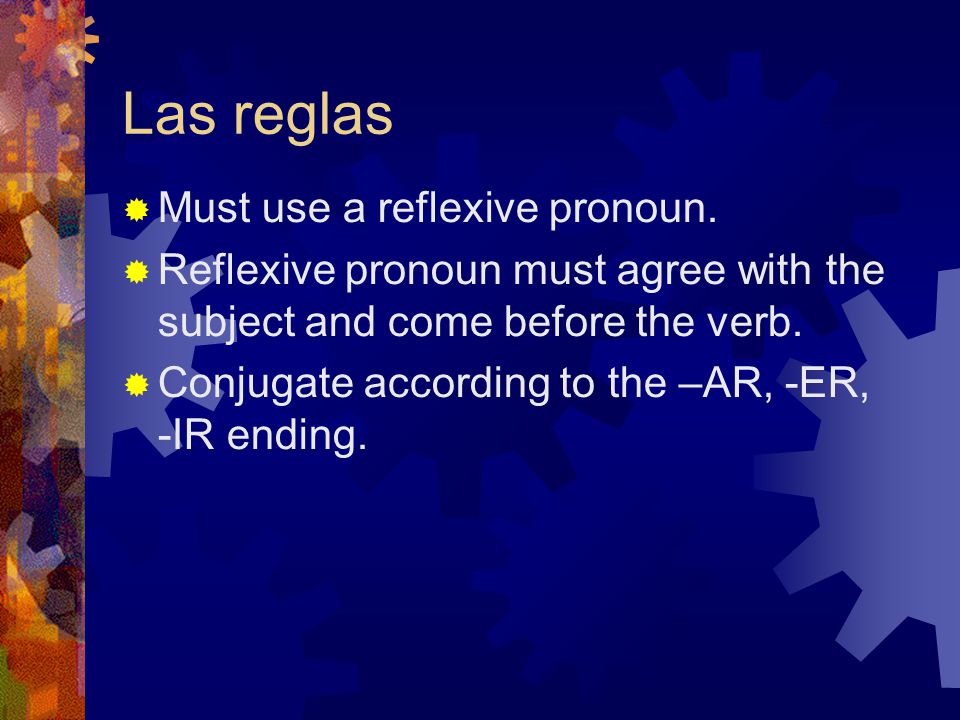 Las reglas

Must use a reflexive pronoun.

Reflexive pronoun must agree with the subject and come before the verb.

Conjugate according to the –AR, -ER, -IR ending.